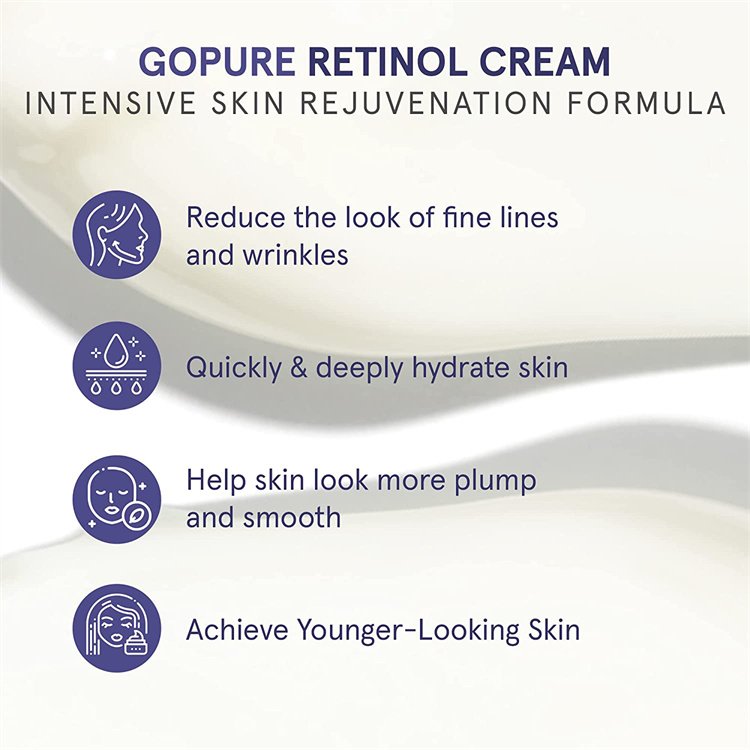 GOPURE RETINOL CREAM
INTENSIVE SKIN REJUVENATION FORMULA

Reduce the look of fine lines and wrinkles

Quickly & deeply hydrate skin

Help skin look more plump and smooth

Achieve Younger-Looking Skin